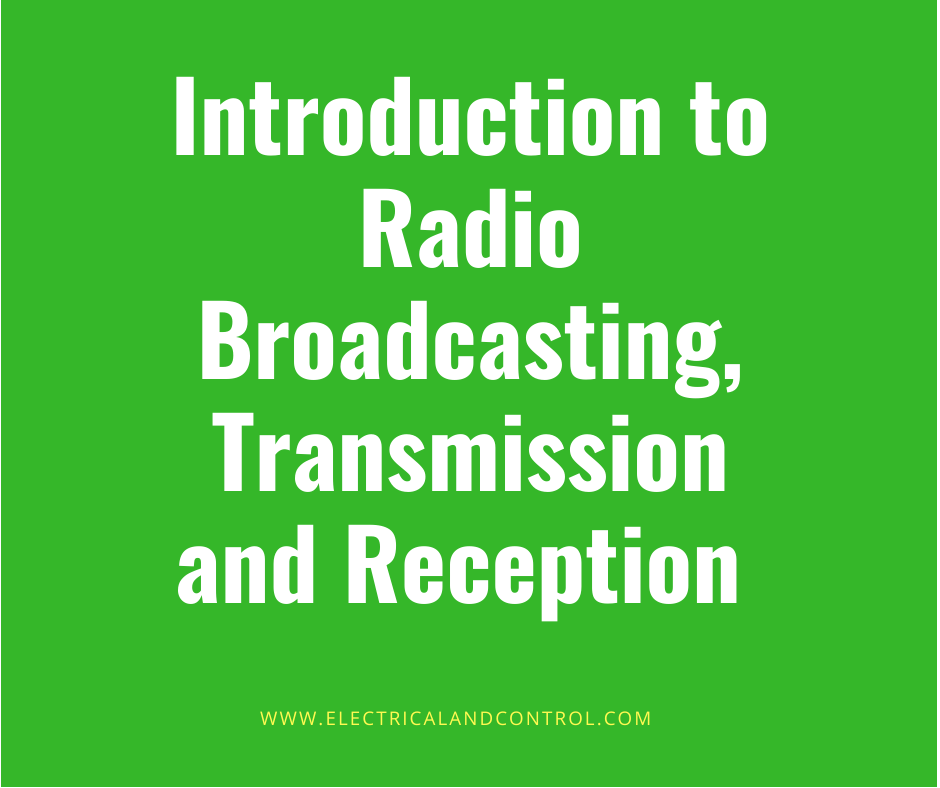 Introduction to Radio Broadcasting, Transmission and Reception

WWW.ELECTRICALANDCONTROL.COM